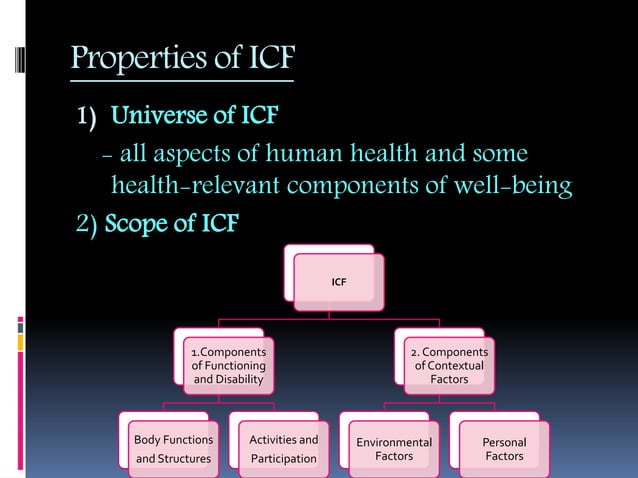 Properties of ICF

1) Universe of ICF

- all aspects of human health and some health-relevant components of well-being

2) Scope of ICF

ICF

1.Components of Functioning and Disability

2. Components of Contextual Factors

Body Functions and Structures

Activities and Participation

Environmental Factors

Personal Factors